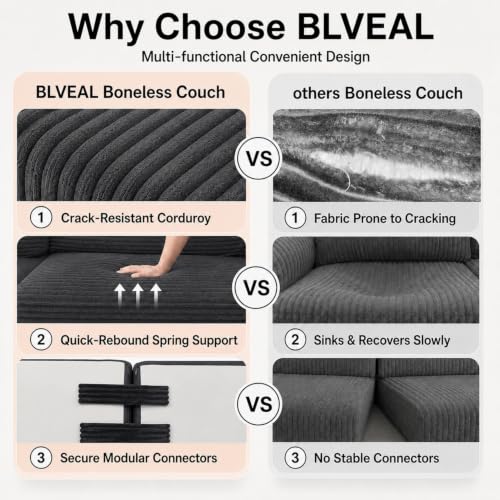 Why Choose BLVEAL

Multi-functional Convenient Design

BLVEAL Boneless Couch

1 Crack-Resistant Corduroy

2 Quick-Rebound Spring Support

3 Secure Modular Connectors

VS

VS

VS

others Boneless Couch

1 Fabric Prone to Cracking

2 Sinks & Recovers Slowly

3 No Stable Connectors